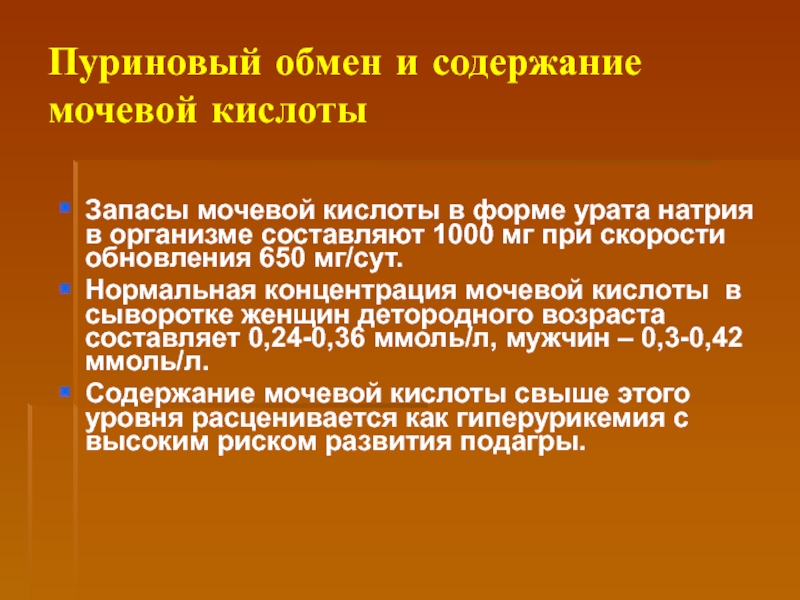 Пуриновый обмен и содержание мочевой кислоты

Запасы мочевой кислоты в форме урата натрия в организме составляют 1000 мг при скорости обновления 650 мг/сут.

Нормальная концентрация мочевой кислоты в сыворотке женщин детородного возраста составляет 0,24-0,36 ммоль/л, мужчин – 0,3-0,42 ммоль/л.

Содержание мочевой кислоты свыше этого уровня расценивается как гиперурикемия с высоким риском развития подагры.